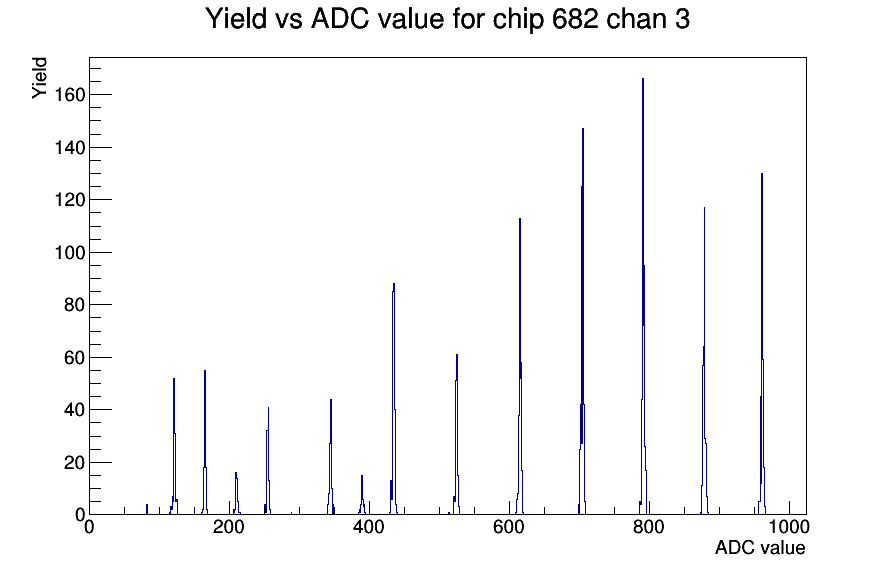 Yield vs ADC value for chip 682 chan 3

Yield

160
140
120
100
80
60
40
20
0

0
200
400
600
800
1000

ADC value